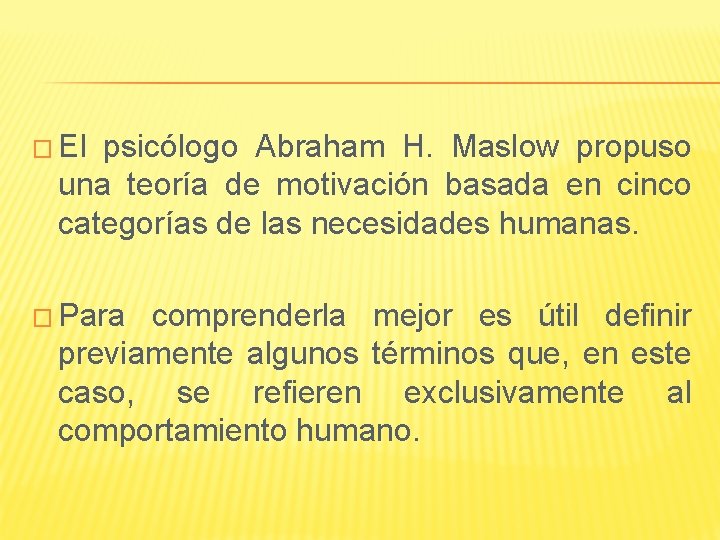 El psicólogo Abraham H. Maslow propuso una teoría de motivación basada en cinco categorías de las necesidades humanas.

Para comprenderla mejor es útil definir previamente algunos términos que, en este caso, se refieren exclusivamente al comportamiento humano.